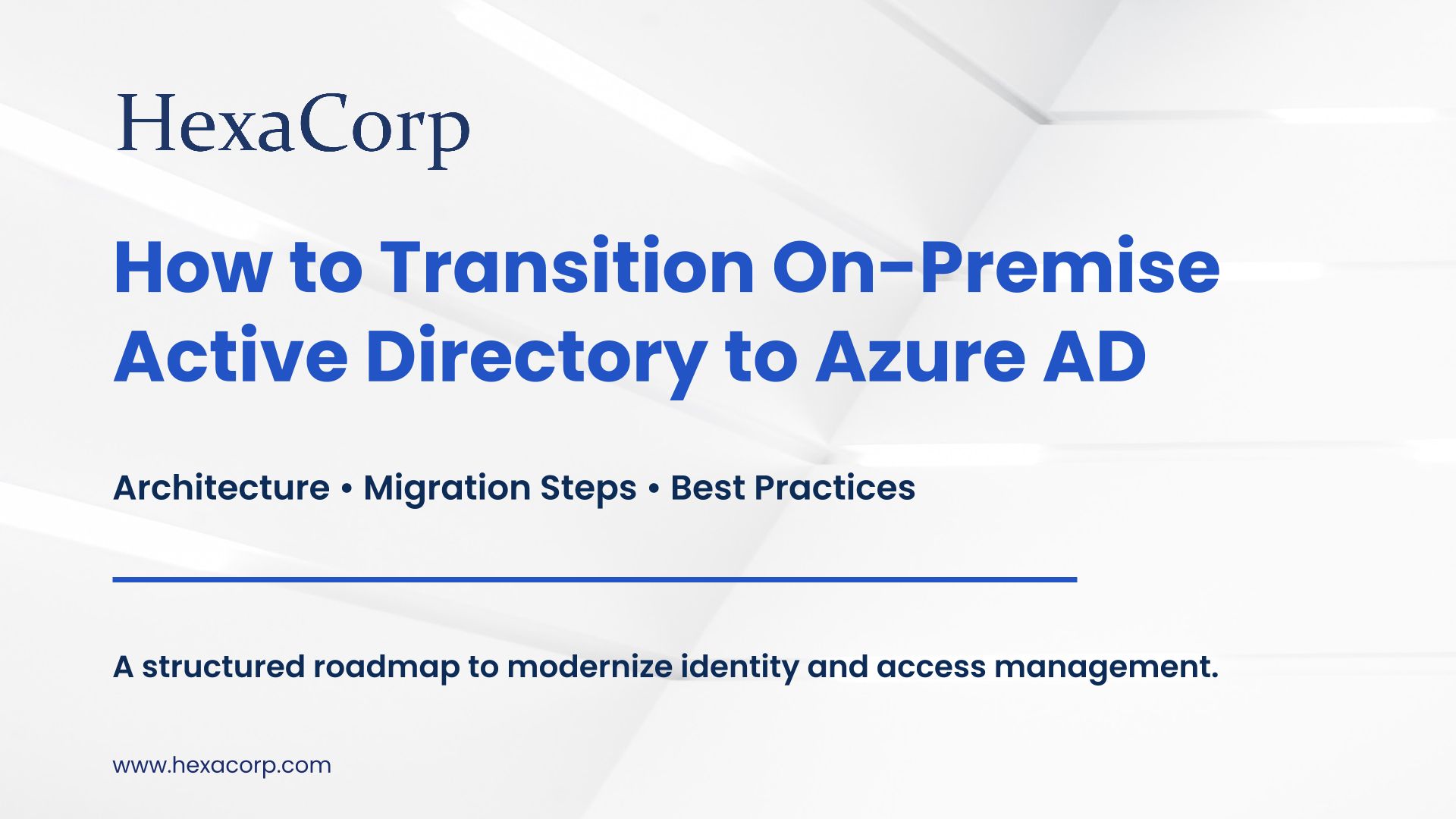 HexaCorp

How to Transition On-Premise Active Directory to Azure AD

Architecture • Migration Steps • Best Practices

A structured roadmap to modernize identity and access management.

www.hexacorp.com